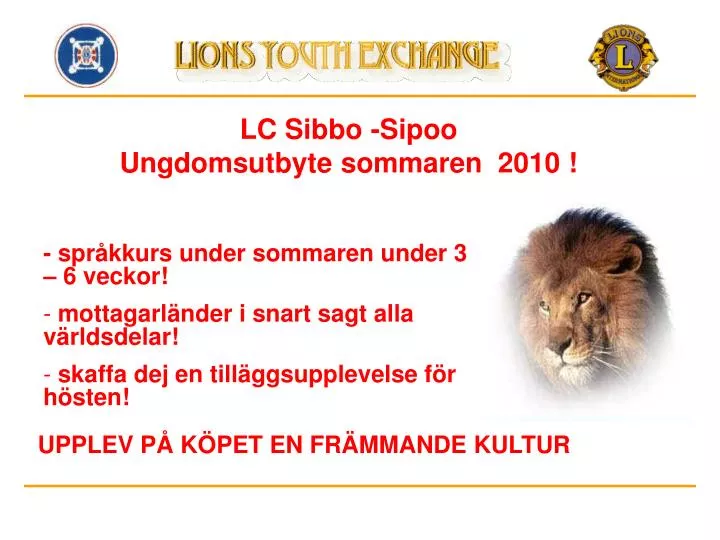 LIONS YOUTH EXCHANGE

LIONS
L
INTERNATIONAL

LC Sibbo -Sipoo
Ungdomsutbyte sommaren 2010 !

- språkkurs under sommaren under 3 – 6 veckor!

- mottagarländer i snart sagt alla världsdelar!

- skaffa dej en tilläggsupplevelse för hösten!

UPPLEV PÅ KÖPET EN FRÄMMANDE KULTUR